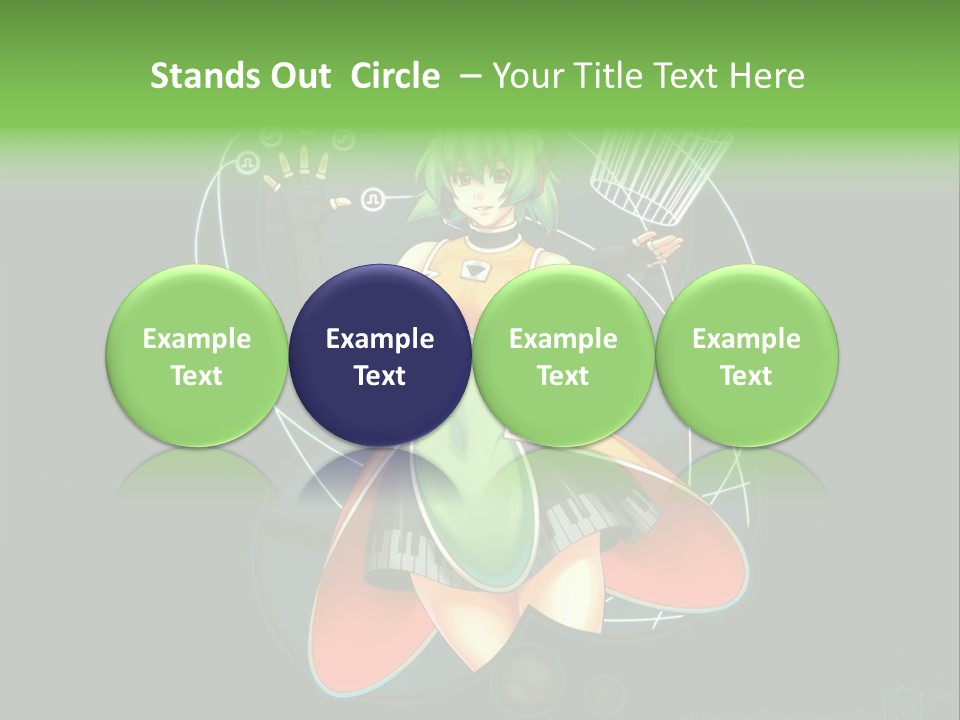 Stands Out  Circle  – Your Title Text Here

Example Text

Example Text

Example Text

Example Text